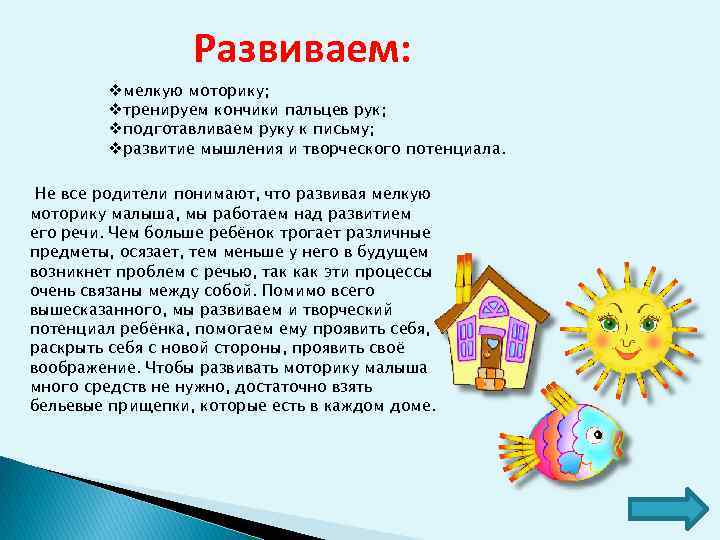 Развиваем:

❖мелкую моторику;
❖тренируем кончики пальцев рук;
❖подготавливаем руку к письму;
❖развитие мышления и творческого потенциала.

Не все родители понимают, что развивая мелкую моторику малыша, мы работаем над развитием его речи. Чем больше ребёнок трогает различные предметы, осязает, тем меньше у него в будущем возникнет проблем с речью, так как эти процессы очень связаны между собой. Помимо всего вышесказанного, мы развиваем и творческий потенциал ребёнка, помогаем ему проявить себя, раскрыть себя с новой стороны, проявить своё воображение. Чтобы развивать моторику малыша много средств не нужно, достаточно взять бельевые прищепки, которые есть в каждом доме.